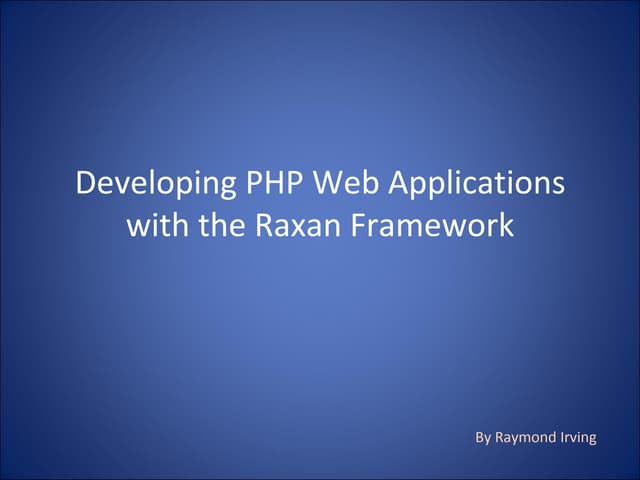 Developing PHP Web Applications with the Raxan Framework

By Raymond Irving